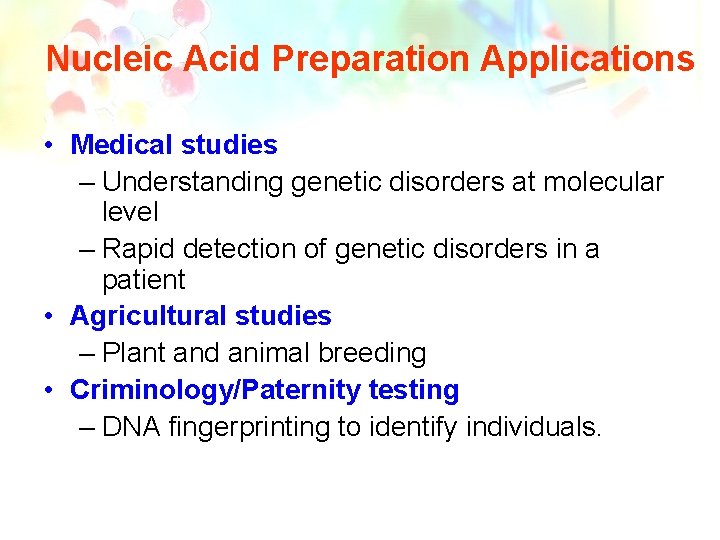 Nucleic Acid Preparation Applications

• Medical studies
– Understanding genetic disorders at molecular level
– Rapid detection of genetic disorders in a patient
• Agricultural studies
– Plant and animal breeding
• Criminology/Paternity testing
– DNA fingerprinting to identify individuals.